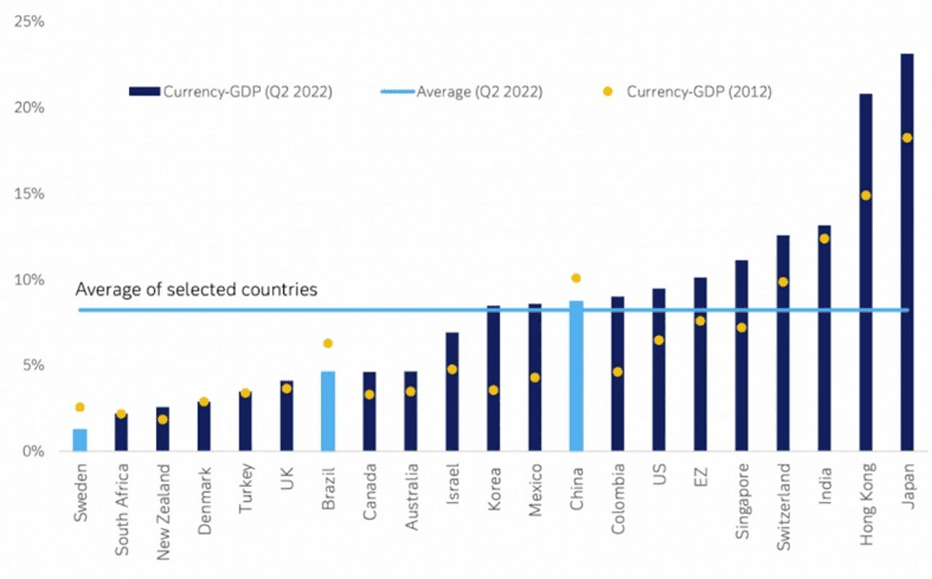 25%
20%
15%
10%
5%
0%

Currency-GDP (Q2 2022)
Average (Q2 2022)
Currency-GDP (2012)

Average of selected countries

Sweden
South Africa
New Zealand
Denmark
Turkey
UK
Brazil
Canada
Australia
Israel
Korea
Mexico
China
Colombia
US
EZ
Singapore
Switzerland
India
Hong Kong
Japan